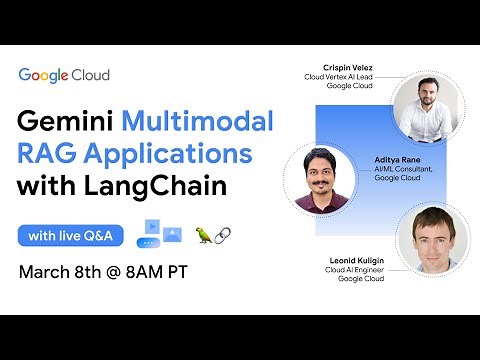 Google Cloud

Gemini Multimodal RAG Applications with LangChain

with live Q&A

March 8th @ 8AM PT

Crispin Velez
Cloud Vertex AI Lead
Google Cloud

Aditya Rane
AI/ML Consultant,
Google Cloud

Leonid Kuligin
Cloud AI Engineer
Google Cloud